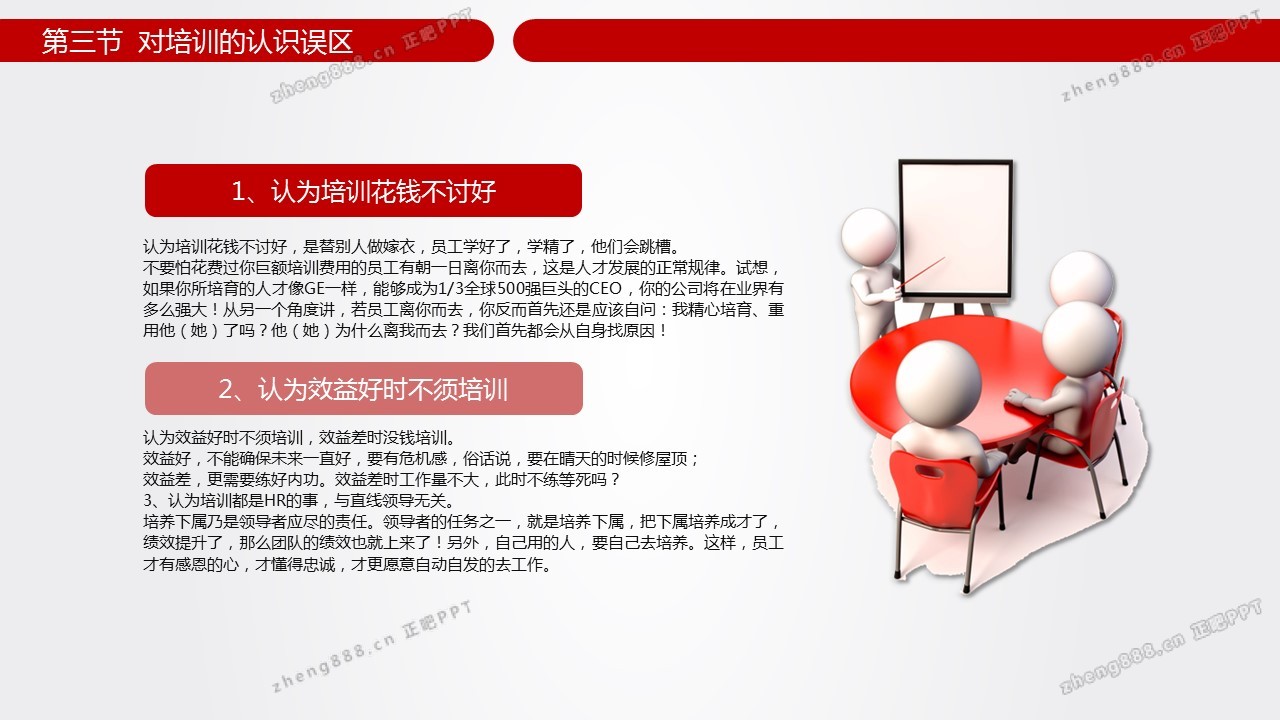 第三节 对培训的认识误区

zheng888.cn 正吧PPT

zheng888.cn 正吧PPT

1、认为培训花钱不讨好

认为培训花钱不讨好，是替别人做嫁衣，员工学好了，学精了，他们会跳槽。
不要怕花费过你巨额培训费用的员工有朝一日离你而去，这是人才发展的正常规律。试想，如果你所培育的人才像GE一样，能够成为1/3全球500强巨头的CEO，你的公司将在业界有多么强大！从另一个角度讲，若员工离你而去，你反而首先还是应该自问：我精心培育、重用他（她）了吗？他（她）为什么离我而去？我们首先都会从自身找原因！

2、认为效益好时不须培训

认为效益好时不须培训，效益差时没钱培训。
效益好，不能确保未来一直好，要有危机感，俗话说，要在晴天的时候修屋顶；
效益差，更需要练好内功。效益差时工作量不大，此时不练等死吗？
3、认为培训都是HR的事，与直线领导无关。
培养下属乃是领导者应尽的责任。领导者的任务之一，就是培养下属，把下属培养成才了，绩效提升了，那么团队的绩效也就上来了！另外，自己用的人，要自己去培养。这样，员工才有感恩的心，才懂得忠诚，才更愿意自动自发的去工作。

zheng888.cn 正吧PPT

zheng888.cn 正吧PPT